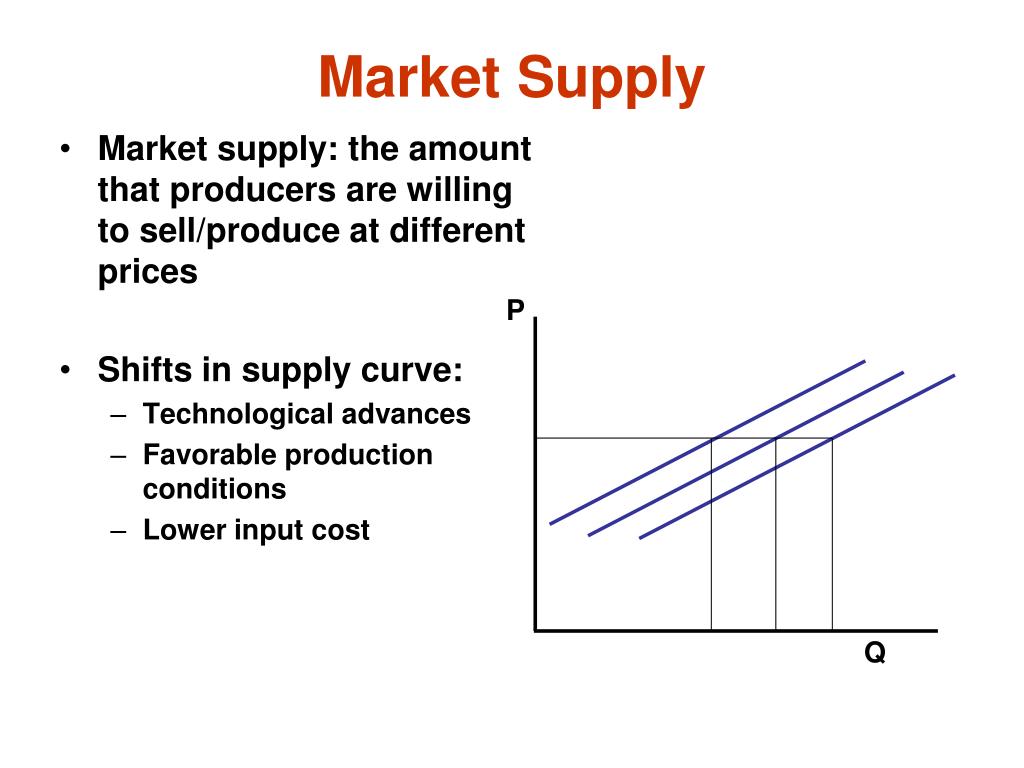 Market Supply

• Market supply: the amount that producers are willing to sell/produce at different prices

• Shifts in supply curve:
– Technological advances
– Favorable production conditions
– Lower input cost

P

Q